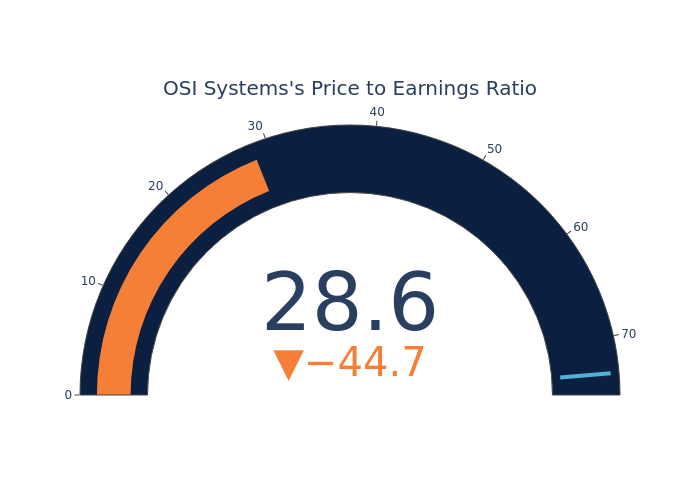 OSI Systems's Price to Earnings Ratio

0
10
20
30
40
50
60
70

28.6
▼−44.7